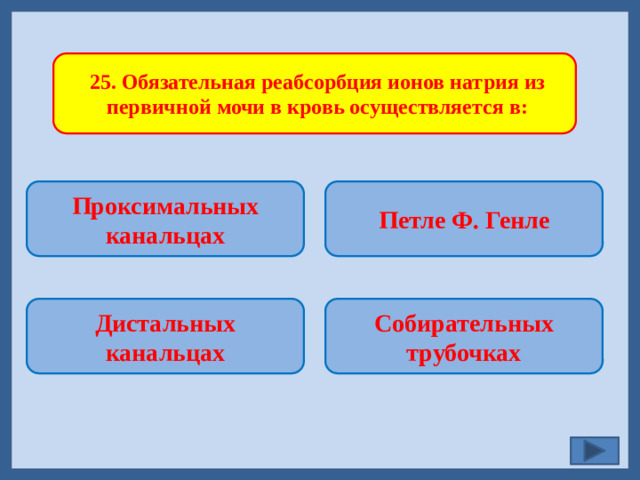 25. Обязательная реабсорбция ионов натрия из первичной мочи в кровь осуществляется в:

Проксимальных канальцах

Петле Ф. Генле

Дистальных канальцах

Собирательных трубочках